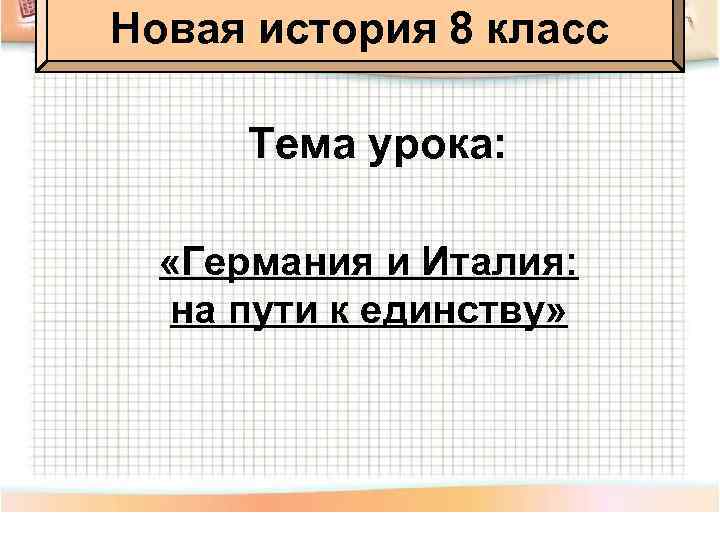 Новая история 8 класс

Тема урока:

«Германия и Италия: на пути к единству»